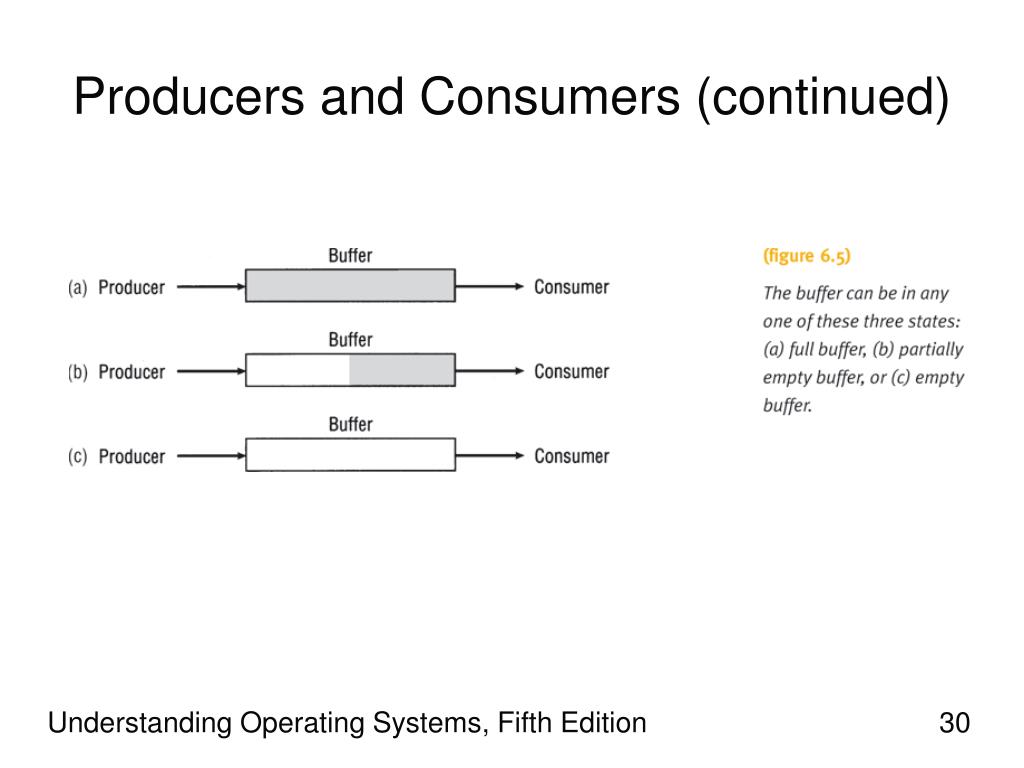 Producers and Consumers (continued)

Buffer
(a) Producer Consumer

Buffer
(b) Producer Consumer

Buffer
(c) Producer Consumer

(figure 6.5)

The buffer can be in any one of these three states: (a) full buffer, (b) partially empty buffer, or (c) empty buffer.

Understanding Operating Systems, Fifth Edition

30